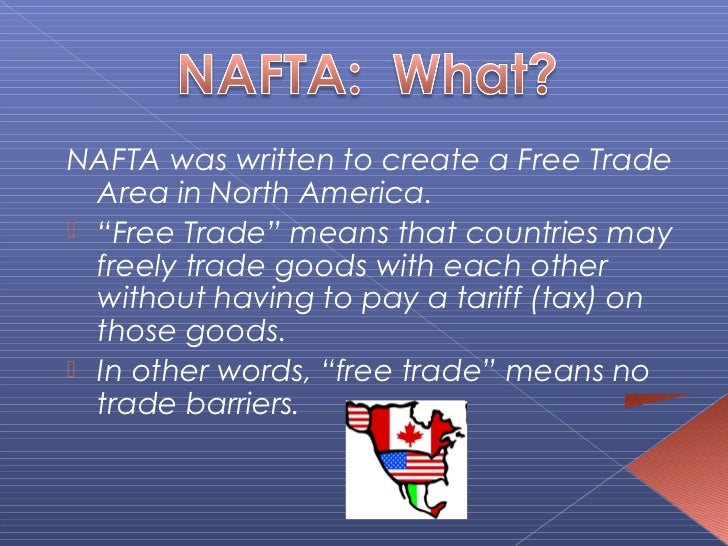 NAFTA: What?

NAFTA was written to create a Free Trade Area in North America.

“Free Trade” means that countries may freely trade goods with each other without having to pay a tariff (tax) on those goods.

In other words, “free trade” means no trade barriers.